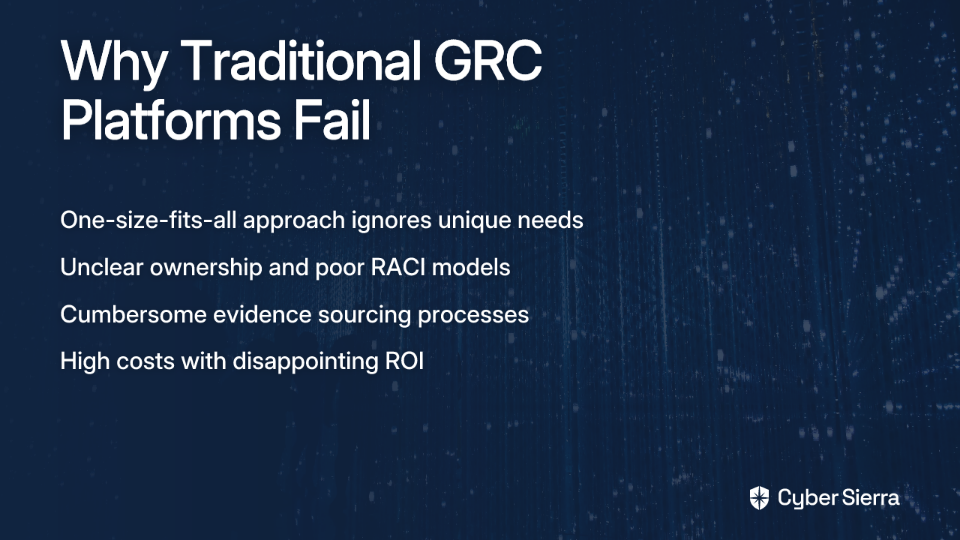 Why Traditional GRC Platforms Fail

One-size-fits-all approach ignores unique needs

Unclear ownership and poor RACI models

Cumbersome evidence sourcing processes

High costs with disappointing ROI

Cyber Sierra